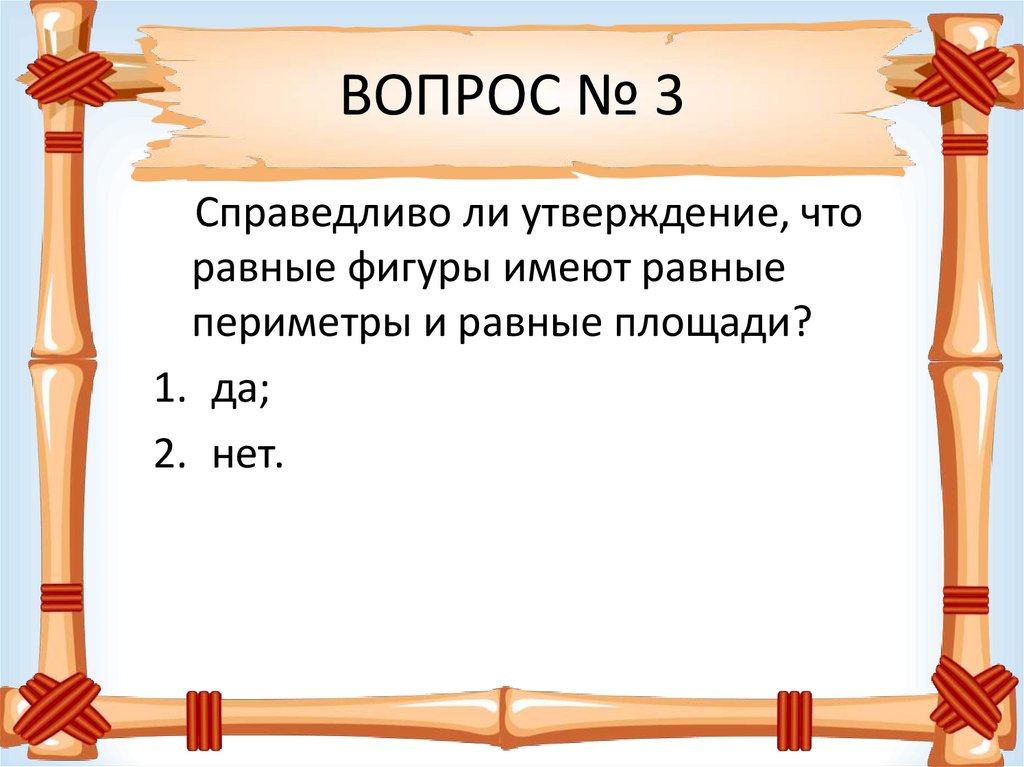 ВОПРОС № 3

Справедливо ли утверждение, что равные фигуры имеют равные периметры и равные площади?

1. да;
2. нет.